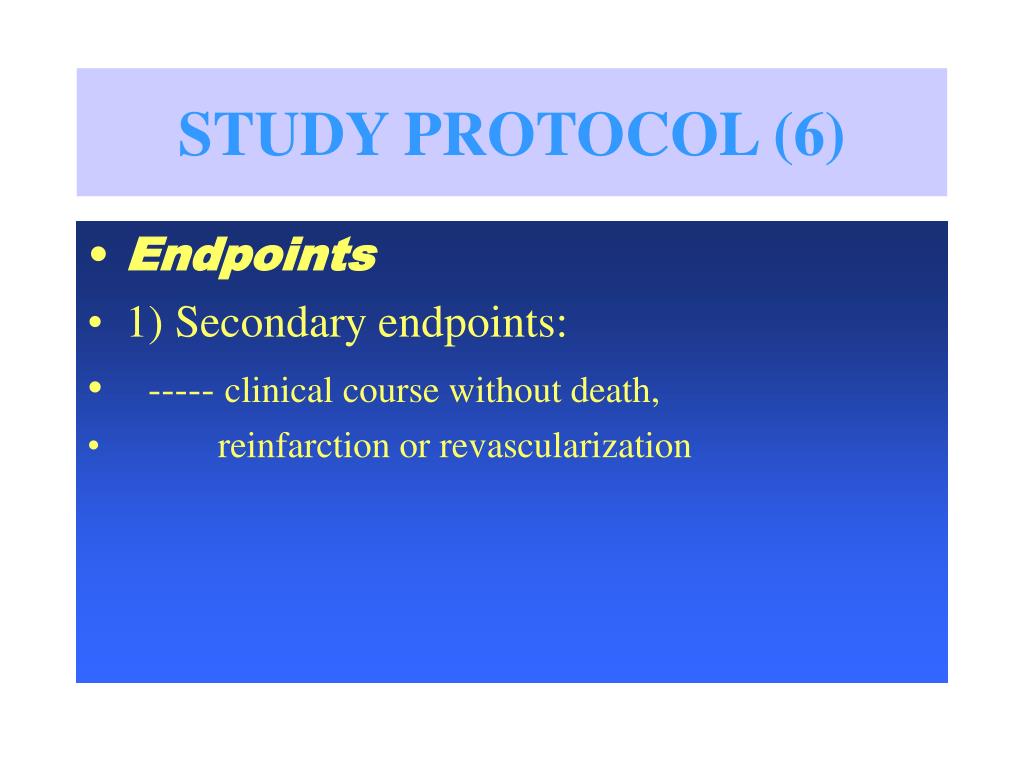 STUDY PROTOCOL (6)

• Endpoints
• 1) Secondary endpoints:
• ----- clinical course without death,
• reinfarction or revascularization